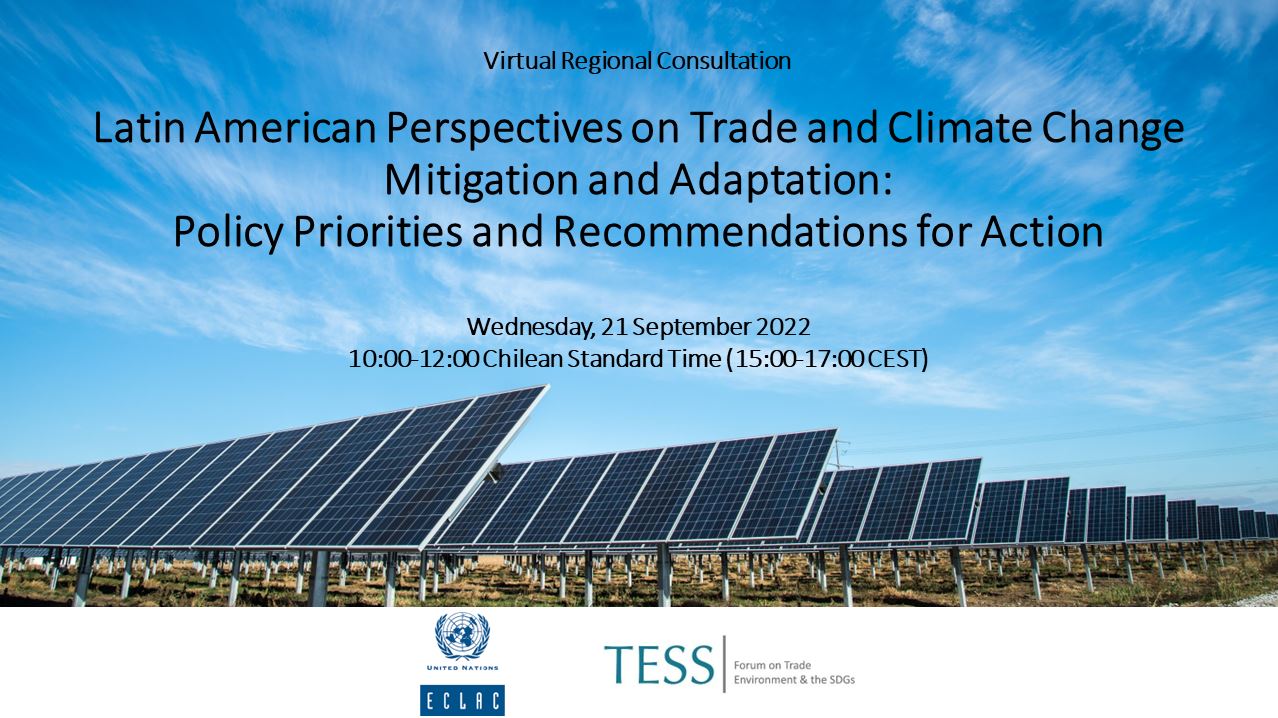 Virtual Regional Consultation

Latin American Perspectives on Trade and Climate Change Mitigation and Adaptation: Policy Priorities and Recommendations for Action

Wednesday, 21 September 2022
10:00-12:00 Chilean Standard Time (15:00-17:00 CEST)

UNITED NATIONS
ECLAC

TESS
Forum on Trade Environment & the SDGs